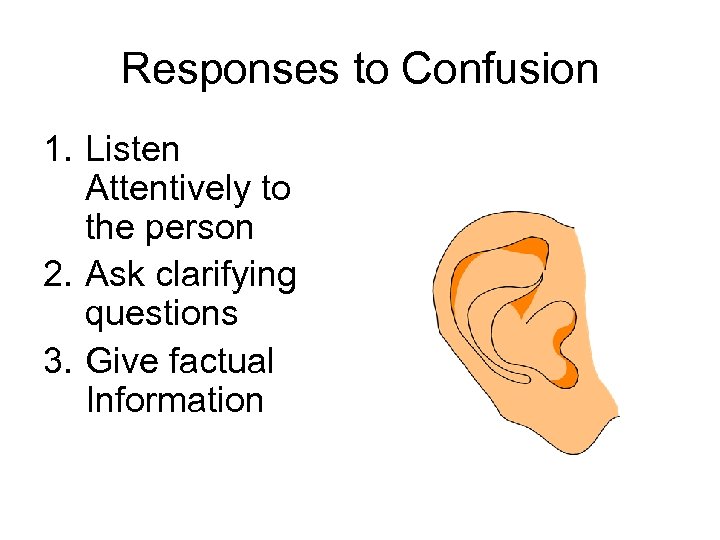 Responses to Confusion

1. Listen Attentively to the person
2. Ask clarifying questions
3. Give factual Information